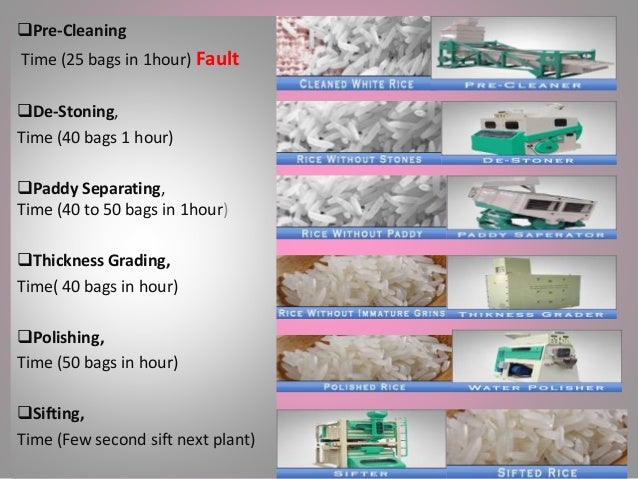 ❑Pre-Cleaning
Time (25 bags in 1hour) Fault

❑De-Stoning,
Time (40 bags 1 hour)

❑Paddy Separating,
Time (40 to 50 bags in 1hour)

❑Thickness Grading,
Time( 40 bags in hour)

❑Polishing,
Time (50 bags in hour)

❑Sifting,
Time (Few second sift next plant)

CLEANED WHITE RICE
PRE-CLEANER
RICE WITHOUT STONES
DE-STONER
RICE WITHOUT PADDY
PADDY SAPERATOR
RICE WITHOUT IMMATURE GRINS
THIKNESS GRADER
POLISHED RICE
WATER POLISHER
SIFTER
SIFTED RICE